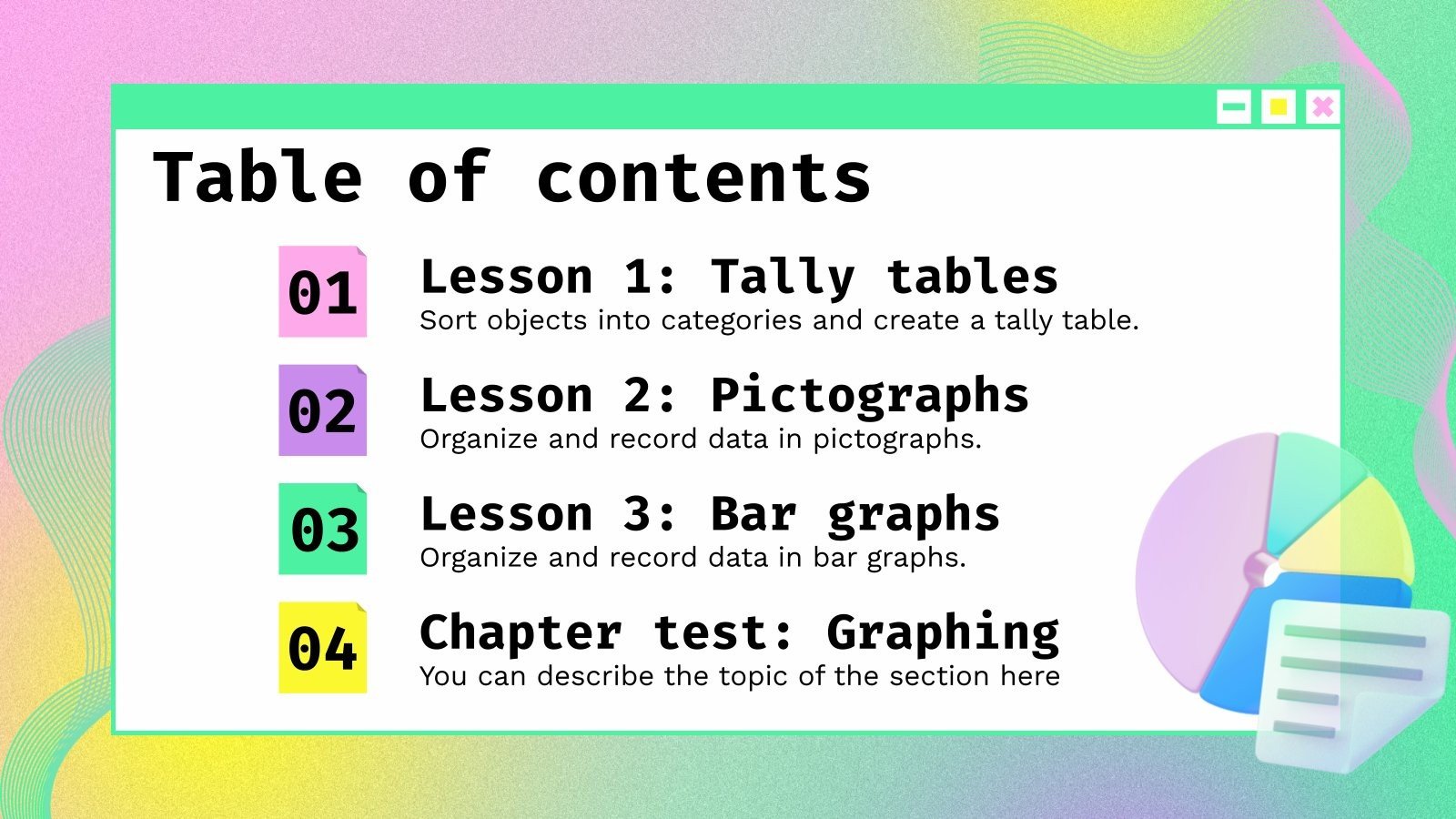 Table of contents

01
Lesson 1: Tally tables
Sort objects into categories and create a tally table.

02
Lesson 2: Pictographs
Organize and record data in pictographs.

03
Lesson 3: Bar graphs
Organize and record data in bar graphs.

04
Chapter test: Graphing
You can describe the topic of the section here